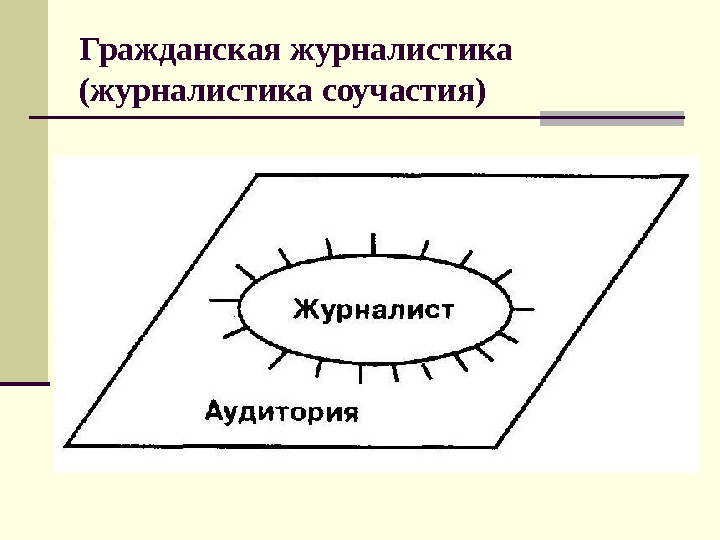 Гражданская журналистика (журналистика соучастия)

Журналист

Аудитория